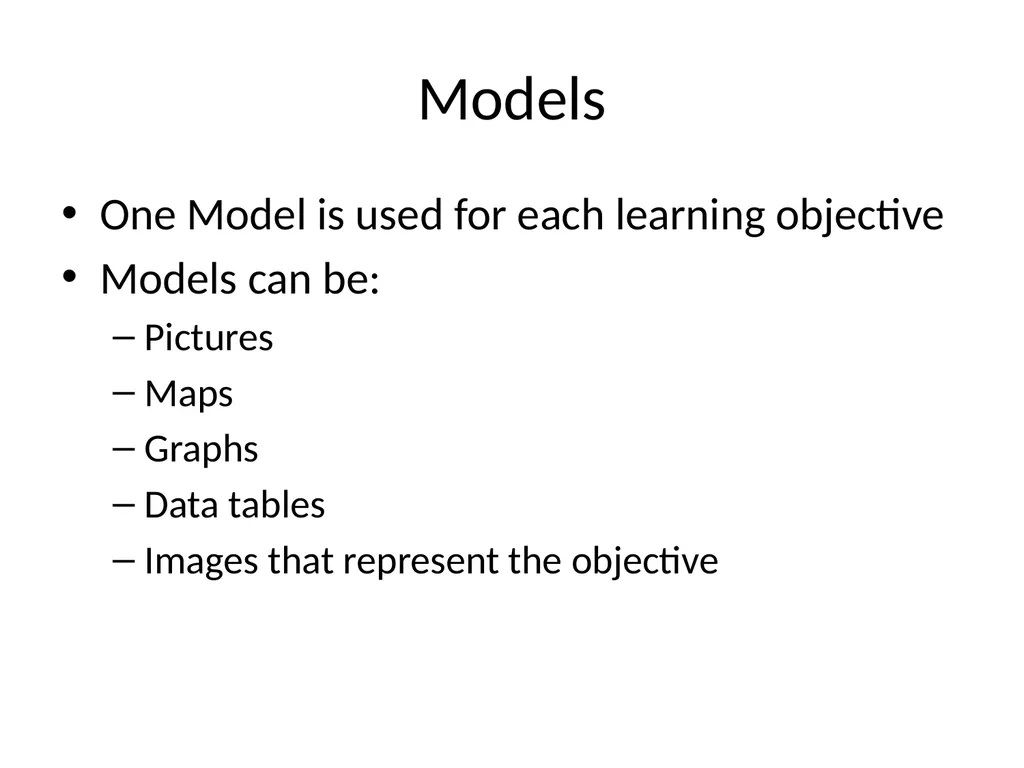 Models

• One Model is used for each learning objective
• Models can be:
– Pictures
– Maps
– Graphs
– Data tables
– Images that represent the objective